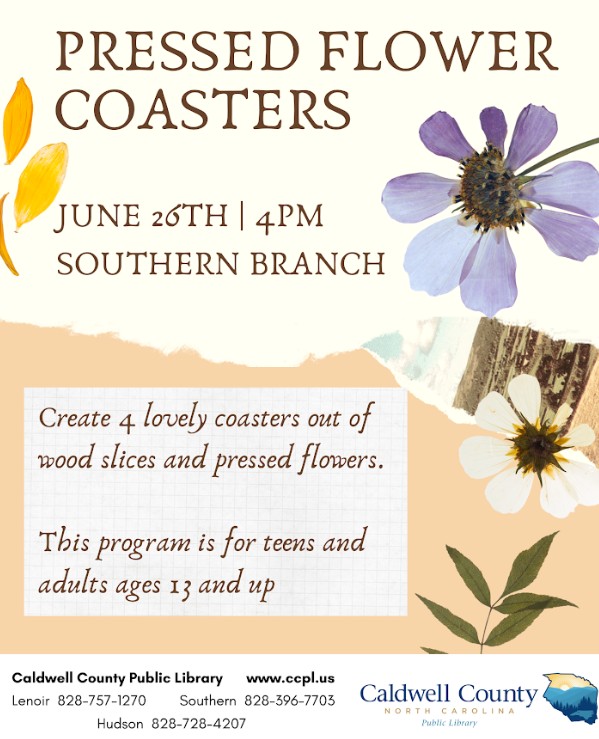 PRESSED FLOWER COASTERS

JUNE 26TH | 4PM
SOUTHERN BRANCH

Create 4 lovely coasters out of wood slices and pressed flowers.

This program is for teens and adults ages 13 and up

Caldwell County Public Library www.ccpl.us
Lenoir 828-757-1270 Southern 828-396-7703
Hudson 828-728-4207

Caldwell County
NORTH CAROLINA
Public Library